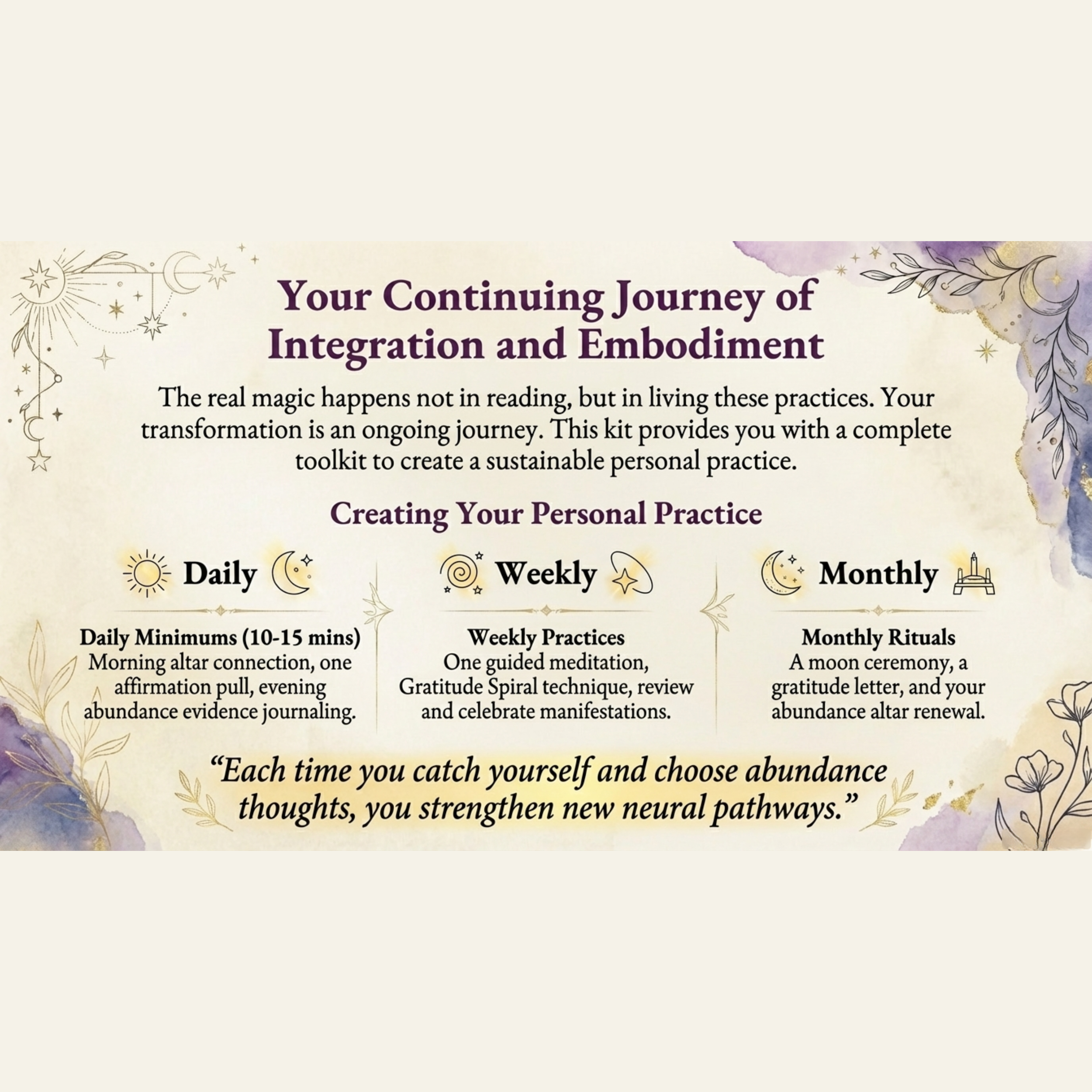 Your Continuing Journey of Integration and Embodiment

The real magic happens not in reading, but in living these practices. Your transformation is an ongoing journey. This kit provides you with a complete toolkit to create a sustainable personal practice.

Creating Your Personal Practice

Daily

Daily Minimums (10-15 mins)
Morning altar connection, one affirmation pull, evening abundance evidence journaling.

Weekly

Weekly Practices
One guided meditation, Gratitude Spiral technique, review and celebrate manifestations.

Monthly

Monthly Rituals
A moon ceremony, a gratitude letter, and your abundance altar renewal.

“Each time you catch yourself and choose abundance thoughts, you strengthen new neural pathways.”